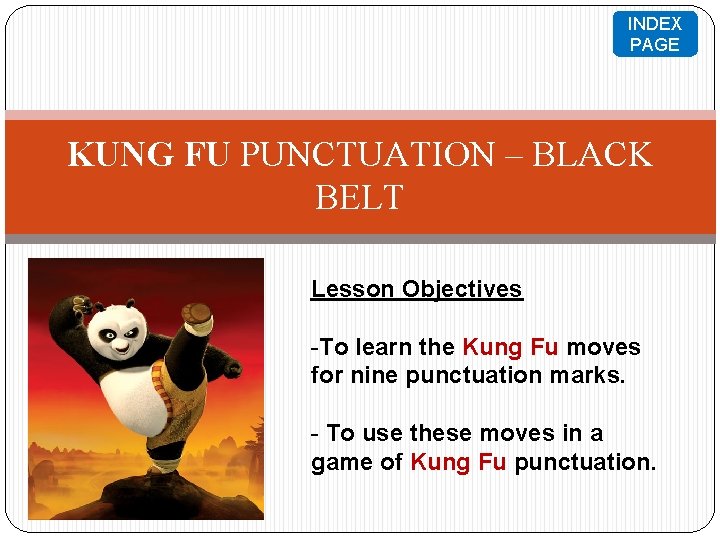 INDEX PAGE

KUNG FU PUNCTUATION – BLACK BELT

Lesson Objectives

-To learn the Kung Fu moves for nine punctuation marks.

- To use these moves in a game of Kung Fu punctuation.